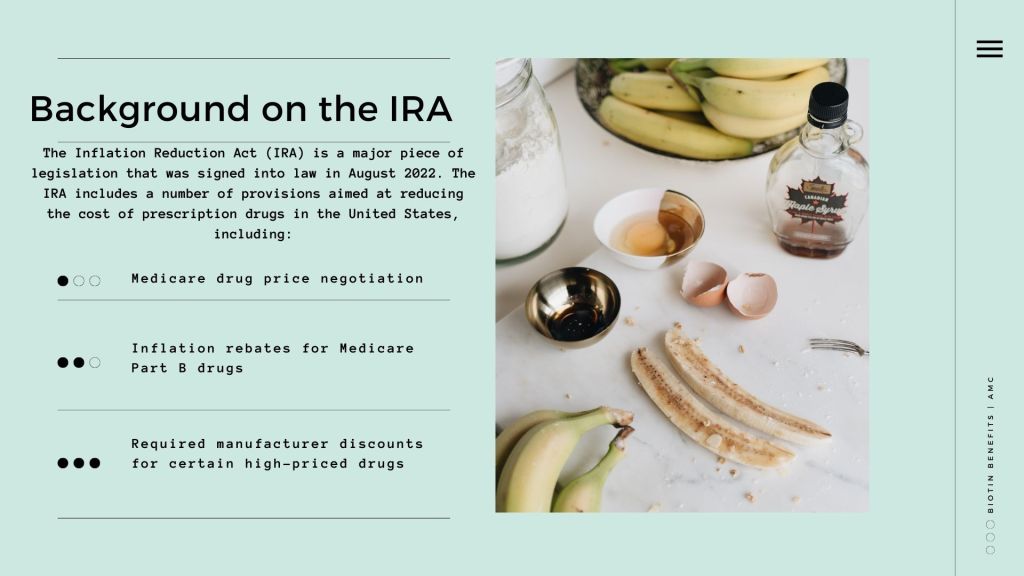 Background on the IRA

The Inflation Reduction Act (IRA) is a major piece of legislation that was signed into law in August 2022. The IRA includes a number of provisions aimed at reducing the cost of prescription drugs in the United States, including:

Medicare drug price negotiation

Inflation rebates for Medicare Part B drugs

Required manufacturer discounts for certain high-priced drugs

CANADIAN Maple Syrup

BIOTIN BENEFITS | AMC